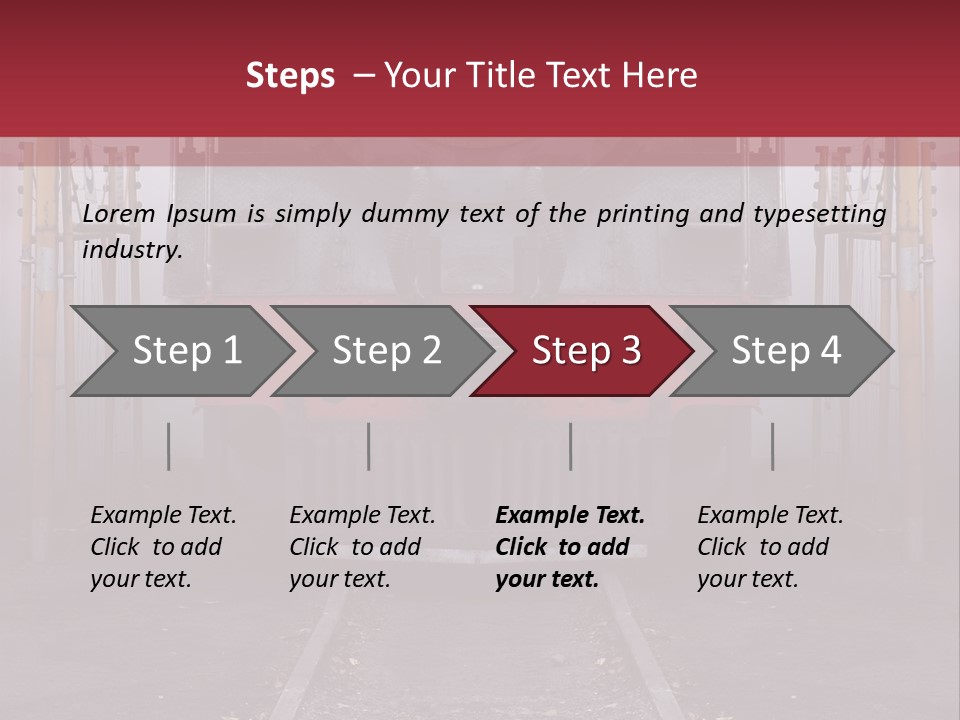 Steps – Your Title Text Here

Lorem Ipsum is simply dummy text of the printing and typesetting industry.

Step 1

Step 2

Step 3

Step 4

Example Text. Click to add your text.

Example Text. Click to add your text.

Example Text. Click to add your text.

Example Text. Click to add your text.